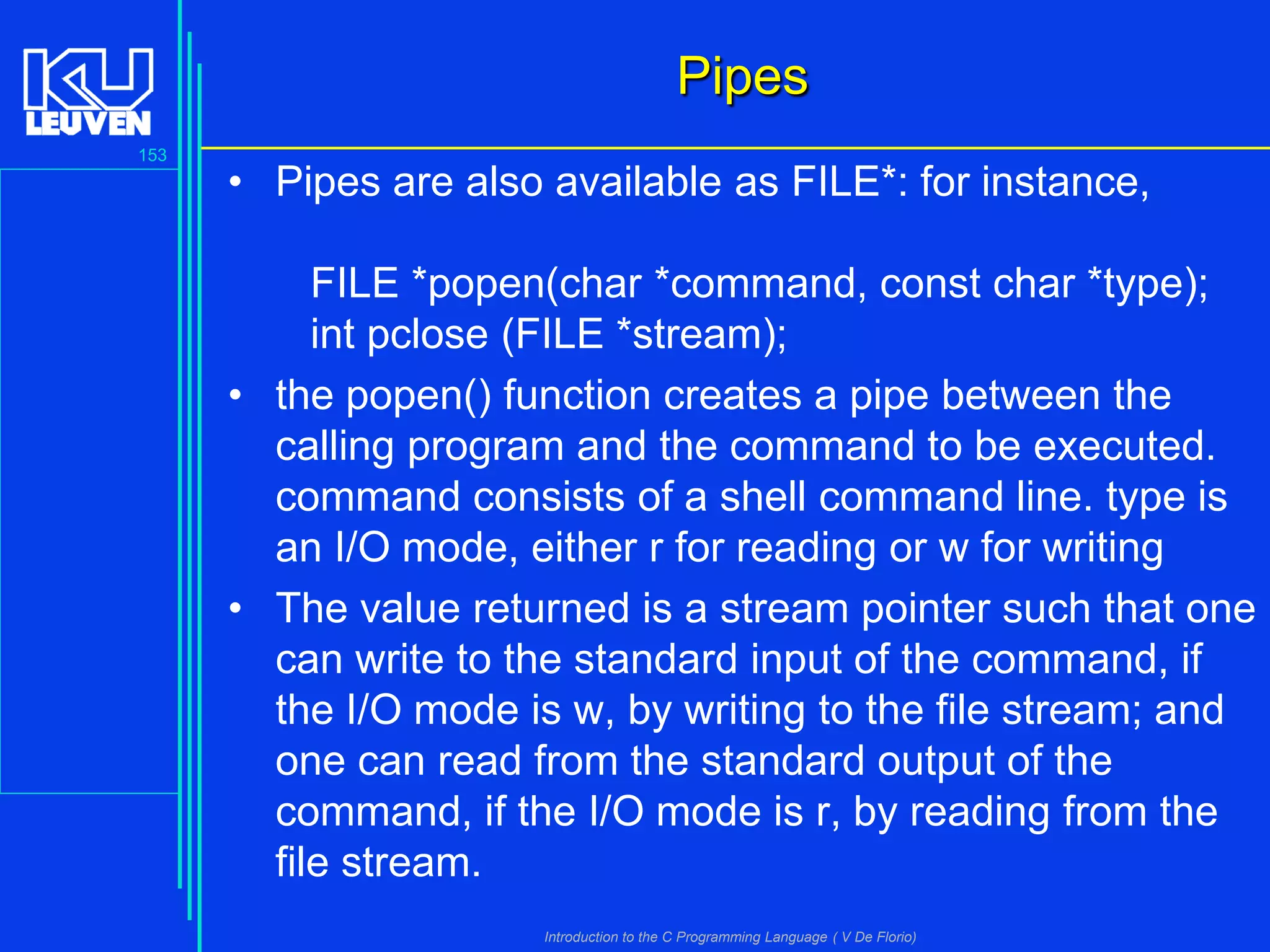 KU LEUVEN

153

Pipes

• Pipes are also available as FILE*: for instance,

FILE *popen(char *command, const char *type);
int pclose (FILE *stream);

• the popen() function creates a pipe between the calling program and the command to be executed. command consists of a shell command line. type is an I/O mode, either r for reading or w for writing

• The value returned is a stream pointer such that one can write to the standard input of the command, if the I/O mode is w, by writing to the file stream; and one can read from the standard output of the command, if the I/O mode is r, by reading from the file stream.

Introduction to the C Programming Language ( V De Florio)